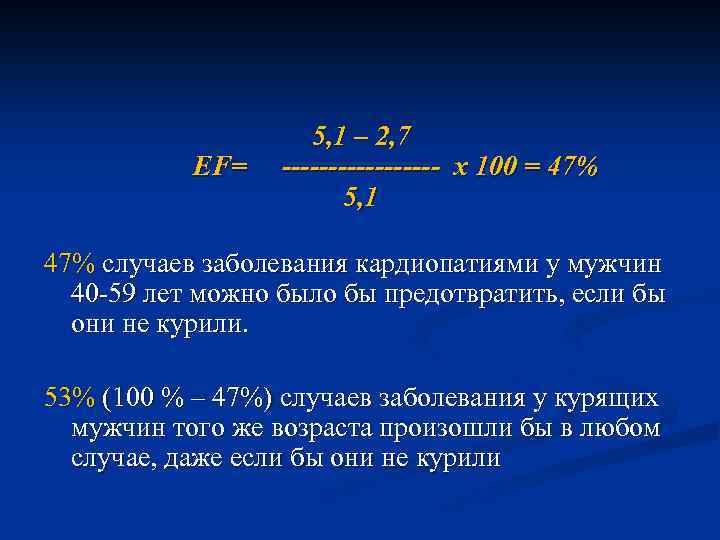 $EF = \frac{5,1 - 2,7}{5,1} \times 100 = 47\%$

47% случаев заболевания кардиопатиями у мужчин 40-59 лет можно было бы предотвратить, если бы они не курили.

53% (100 % – 47%) случаев заболевания у курящих мужчин того же возраста произошли бы в любом случае, даже если бы они не курили